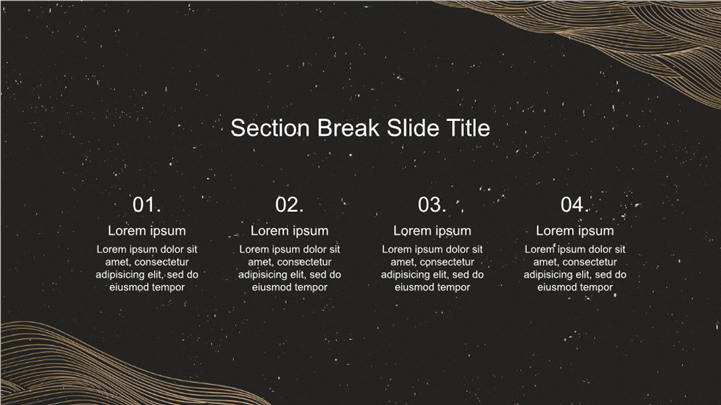 Section Break Slide Title

01.

Lorem ipsum

Lorem ipsum dolor sit amet, consectetur adipisicing elit, sed do eiusmod tempor

02.

Lorem ipsum

Lorem ipsum dolor sit amet, consectetur adipisicing elit, sed do eiusmod tempor

03.

Lorem ipsum

Lorem ipsum dolor sit amet, consectetur adipisicing elit, sed do eiusmod tempor

04.

Lorem ipsum

Lorem ipsum dolor sit amet, consectetur adipisicing elit, sed do eiusmod tempor